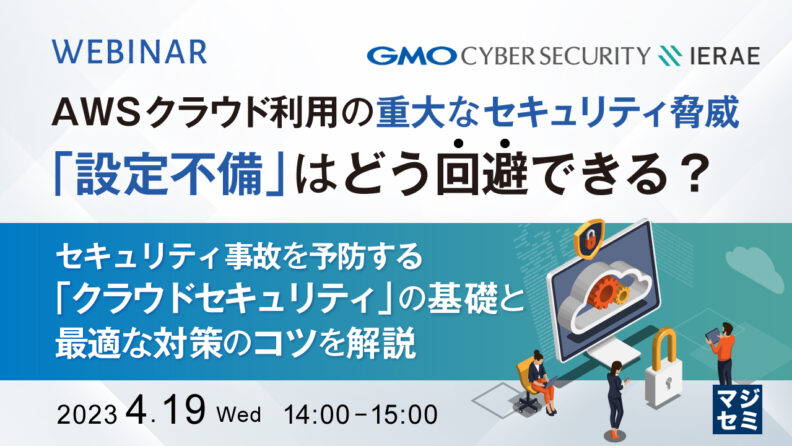 WEBINAR

GMO CYBER SECURITY IERAE

AWSクラウド利用の重大なセキュリティ脅威
「設定不備」はどう回避できる？

セキュリティ事故を予防する
「クラウドセキュリティ」の基礎と
最適な対策のコツを解説

2023 4.19 Wed 14:00－15:00

マジセミ